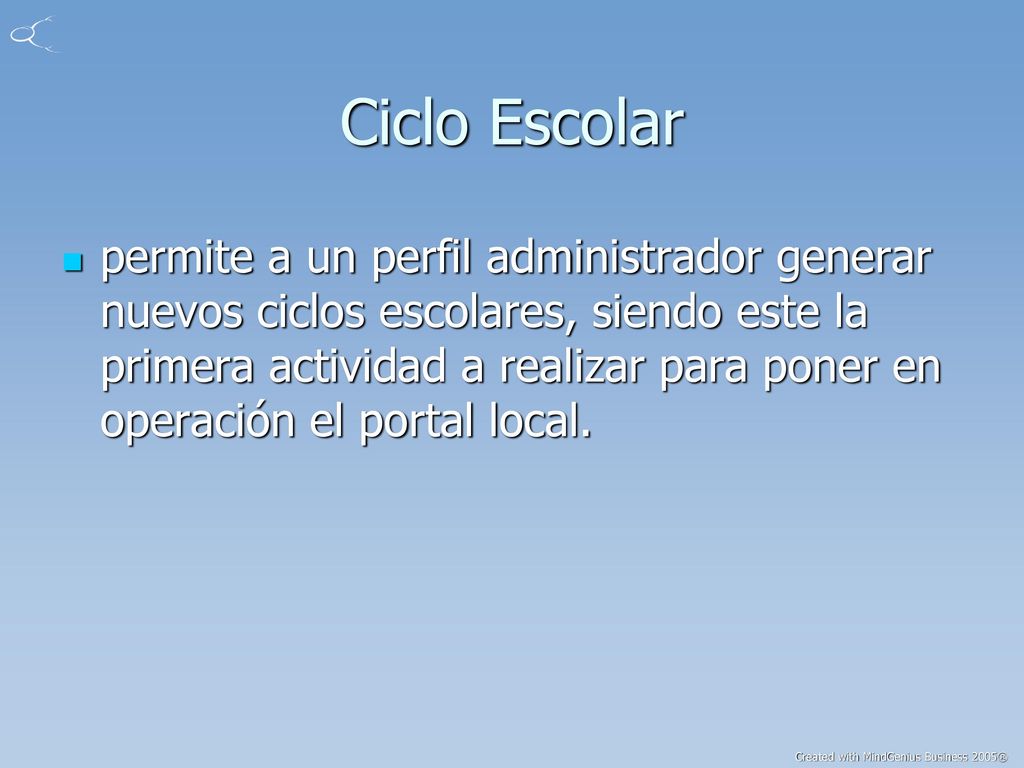 Ciclo Escolar

permite a un perfil administrador generar nuevos ciclos escolares, siendo este la primera actividad a realizar para poner en operación el portal local.

Created with MindGenius Business 2005®